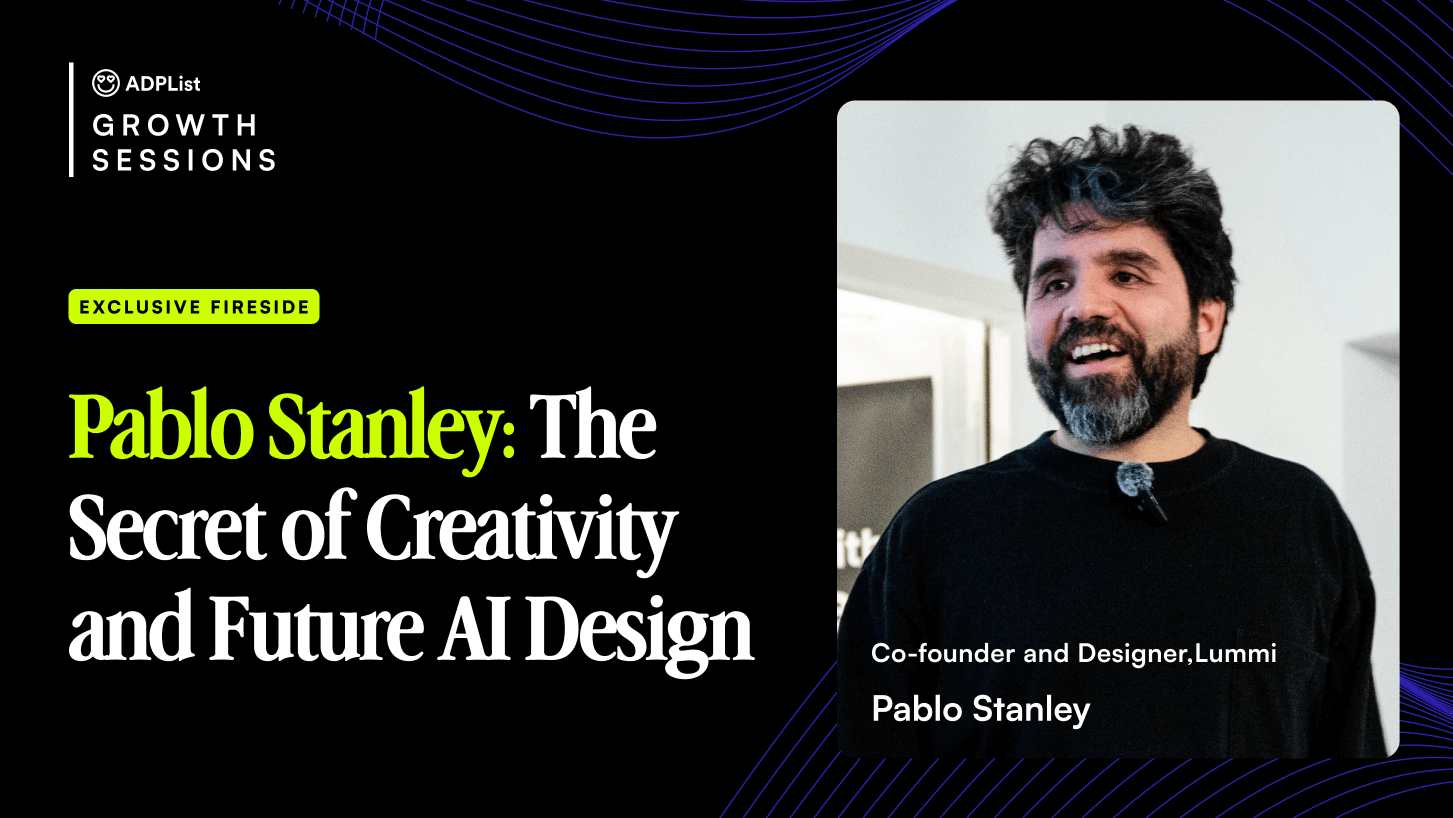 ADPList
GROWTH
SESSIONS

EXCLUSIVE FIRESIDE

Pablo Stanley: The Secret of Creativity and Future AI Design

Co-founder and Designer,Lummi

Pablo Stanley